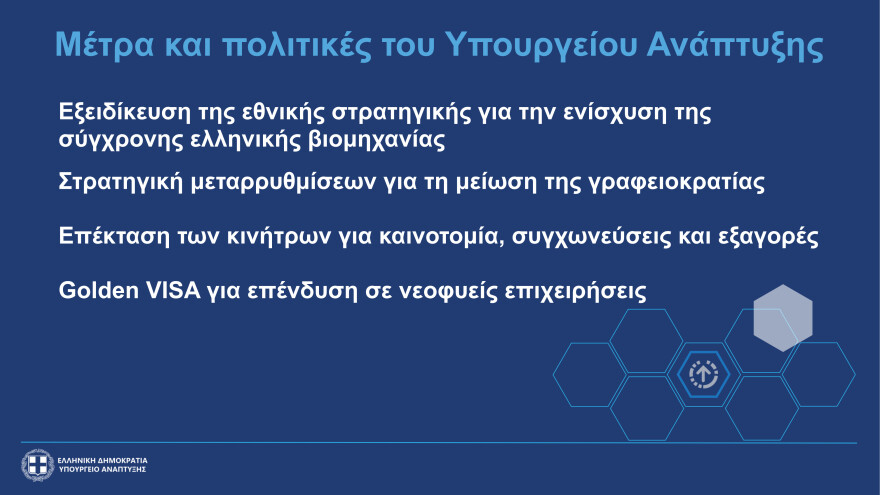 Μέτρα και πολιτικές του Υπουργείου Ανάπτυξης

Εξειδίκευση της εθνικής στρατηγικής για την ενίσχυση της σύγχρονης ελληνικής βιομηχανίας

Στρατηγική μεταρρυθμίσεων για τη μείωση της γραφειοκρατίας

Επέκταση των κινήτρων για καινοτομία, συγχωνεύσεις και εξαγορές

Golden VISA για επένδυση σε νεοφυείς επιχειρήσεις

ΕΛΛΗΝΙΚΗ ΔΗΜΟΚΡΑΤΙΑ
ΥΠΟΥΡΓΕΙΟ ΑΝΑΠΤΥΞΗΣ